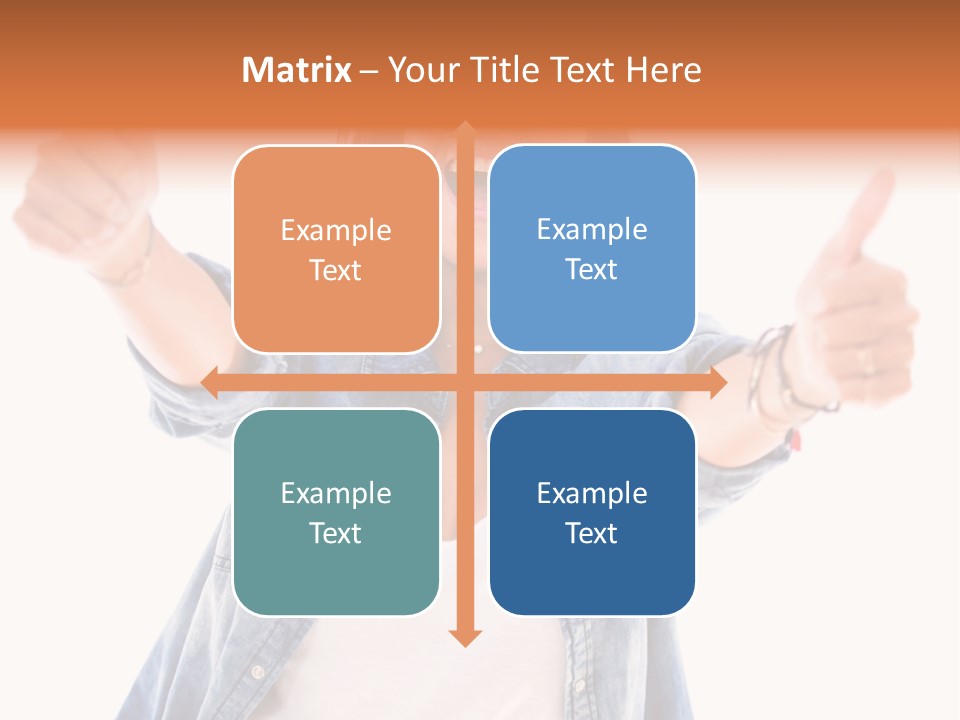 Matrix – Your Title Text Here

Example Text

Example Text

Example Text

Example Text